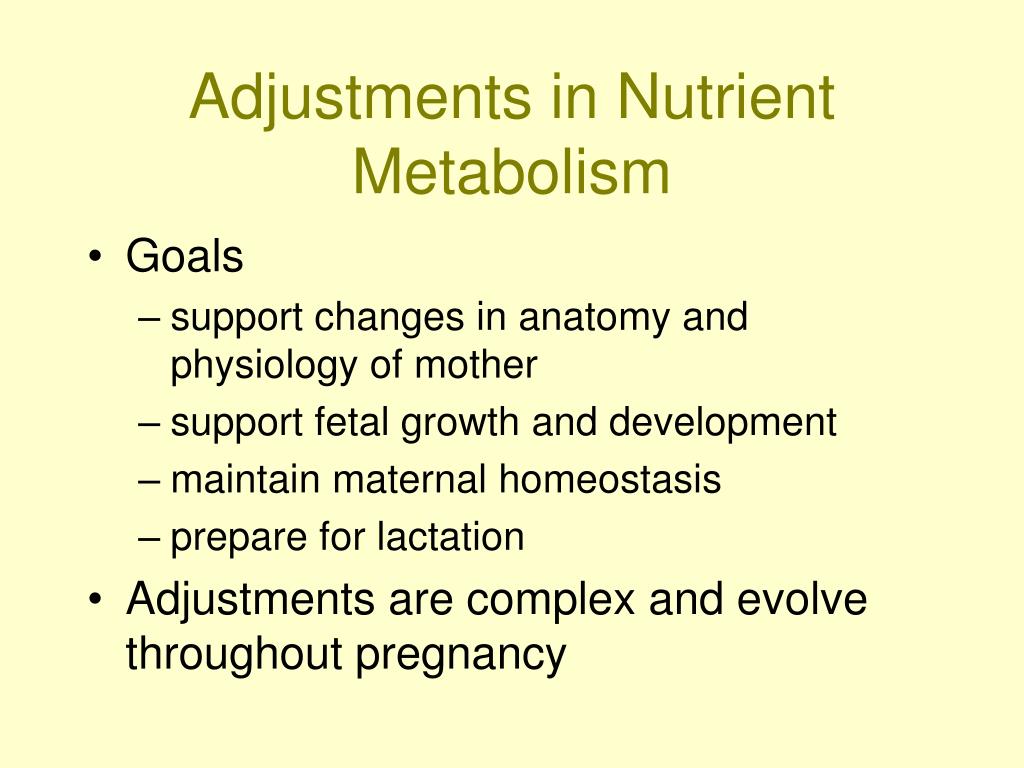 Adjustments in Nutrient Metabolism

• Goals
– support changes in anatomy and physiology of mother
– support fetal growth and development
– maintain maternal homeostasis
– prepare for lactation
• Adjustments are complex and evolve throughout pregnancy